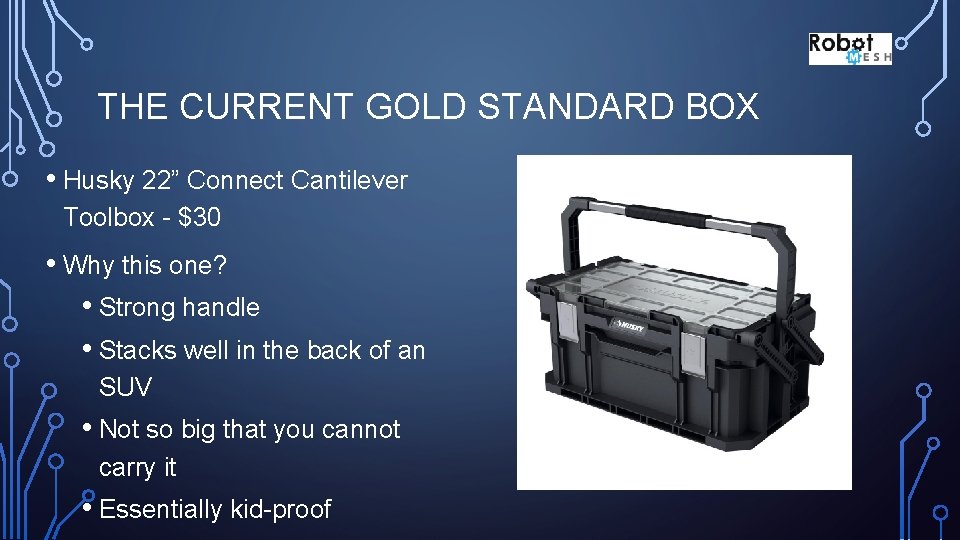 Robot MESH

THE CURRENT GOLD STANDARD BOX

• Husky 22” Connect Cantilever Toolbox - $30

• Why this one?

• Strong handle

• Stacks well in the back of an SUV

• Not so big that you cannot carry it

• Essentially kid-proof

HUSKY